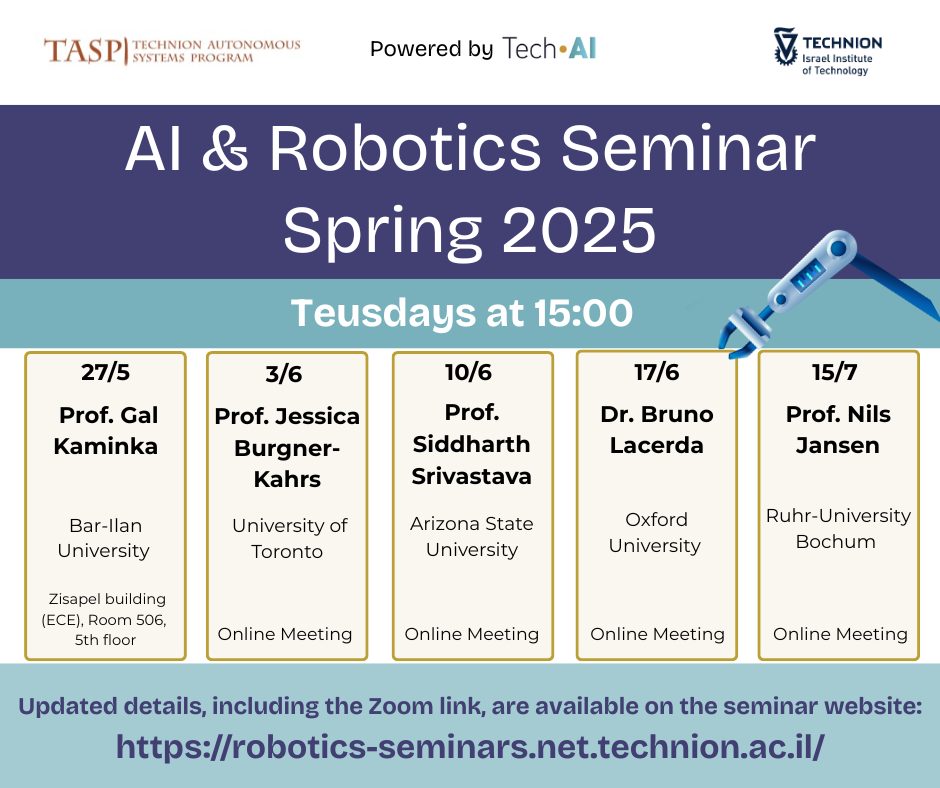 TASP | TECHNION AUTONOMOUS SYSTEMS PROGRAM

Powered by Tech·AI

TECHNION Israel Institute of Technology

AI & Robotics Seminar Spring 2025

Teusdays at 15:00

27/5
Prof. Gal Kaminka
Bar-Ilan University
Zisapel building (ECE), Room 506, 5th floor

3/6
Prof. Jessica Burgner-Kahrs
University of Toronto
Online Meeting

10/6
Prof. Siddharth Srivastava
Arizona State University
Online Meeting

17/6
Dr. Bruno Lacerda
Oxford University
Online Meeting

15/7
Prof. Nils Jansen
Ruhr-University Bochum
Online Meeting

Updated details, including the Zoom link, are available on the seminar website:
https://robotics-seminars.net.technion.ac.il/